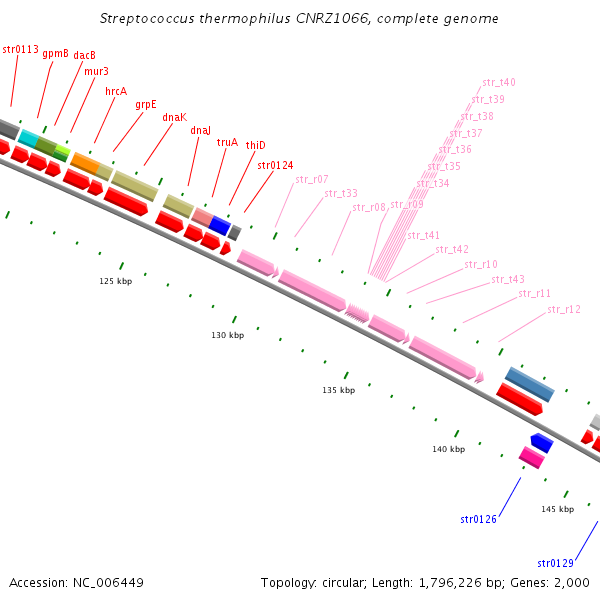 Streptococcus thermophilus CNRZ1066, complete genome

str0113
gpmB
dacB
mur3
hrcA
grpE
dnaK
dnaJ
truA
thiD
str0124
str_r07
str_t33
str_r08
str_r09
str_t40
str_t39
str_t38
str_t37
str_t36
str_t35
str_t34
str_t41
str_t42
str_r10
str_t43
str_r11
str_r12

125 kbp
130 kbp
135 kbp
140 kbp
145 kbp

str0126
str0129

Accession: NC_006449

Topology: circular; Length: 1,796,226 bp; Genes: 2,000